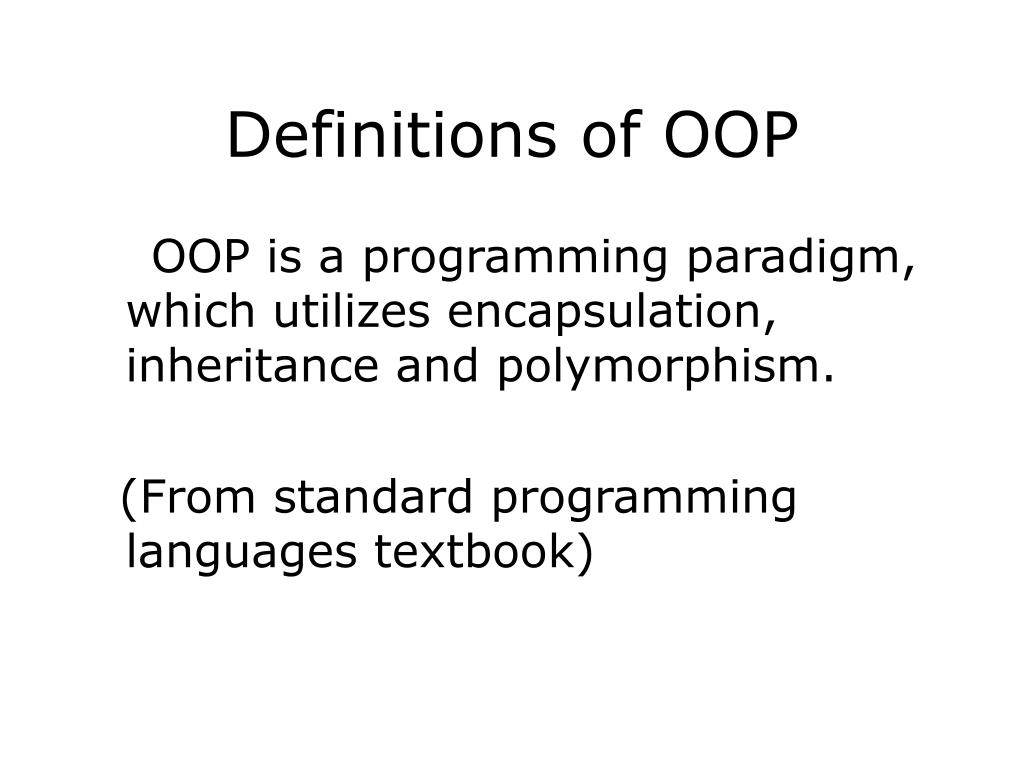 Definitions of OOP

OOP is a programming paradigm, which utilizes encapsulation, inheritance and polymorphism.

(From standard programming languages textbook)